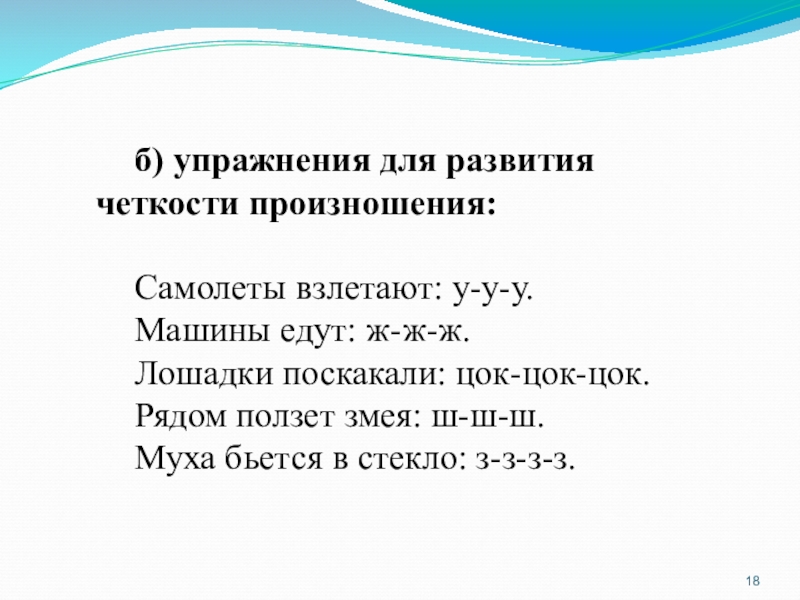 б) упражнения для развития четкости произношения:

Самолеты взлетают: у-у-у.
Машины едут: ж-ж-ж.
Лошадки поскакали: цок-цок-цок.
Рядом ползет змея: ш-ш-ш.
Муха бьется в стекло: з-з-з-з.

18